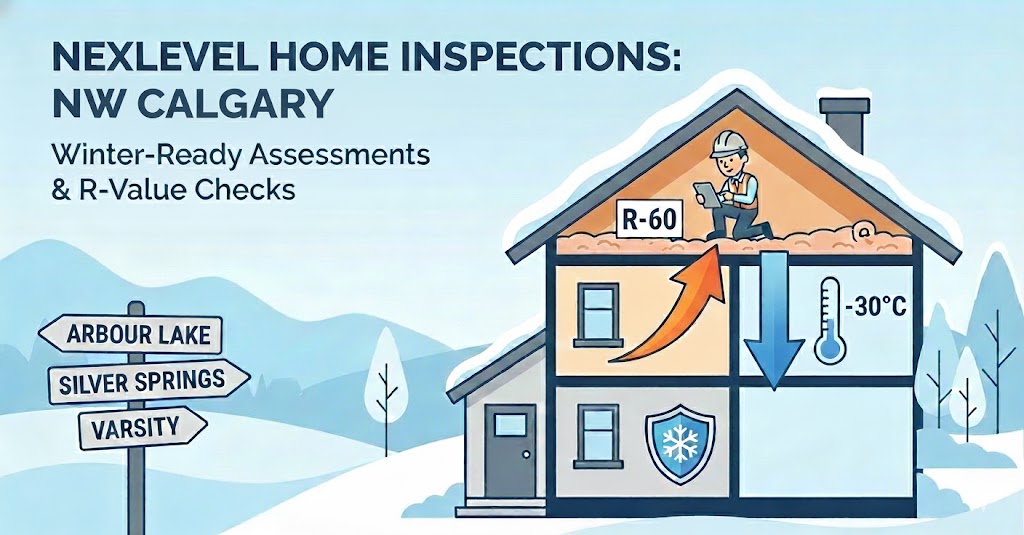 NEXLEVEL HOME INSPECTIONS: NW CALGARY

Winter-Ready Assessments & R-Value Checks

R-60

-30°C

ARBOUR LAKE

SILVER SPRINGS

VARSITY